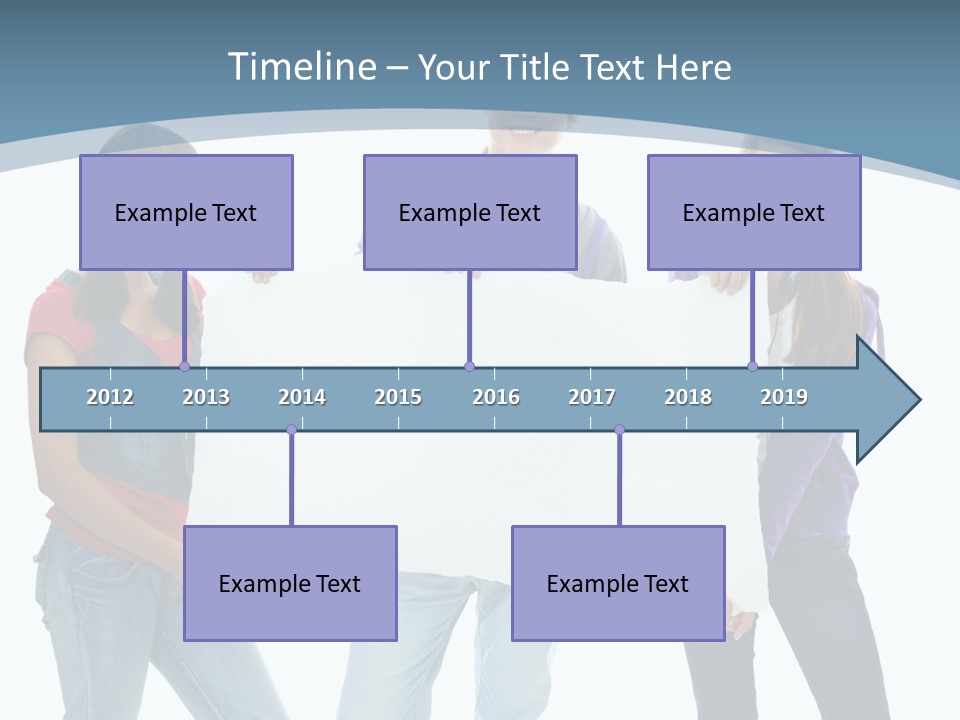 Timeline – Your Title Text Here

Example Text

Example Text

Example Text

2012
2013
2014
2015
2016
2017
2018
2019

Example Text

Example Text